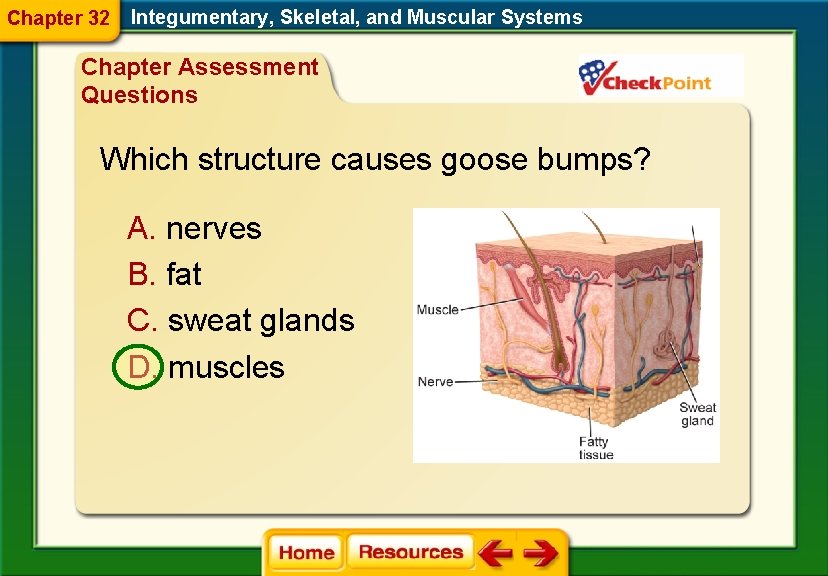 Chapter 32 Integumentary, Skeletal, and Muscular Systems

Chapter Assessment Questions

CheckPoint

Which structure causes goose bumps?

A. nerves
B. fat
C. sweat glands
D. muscles

Muscle
Nerve
Sweat gland
Fatty tissue

Home Resources